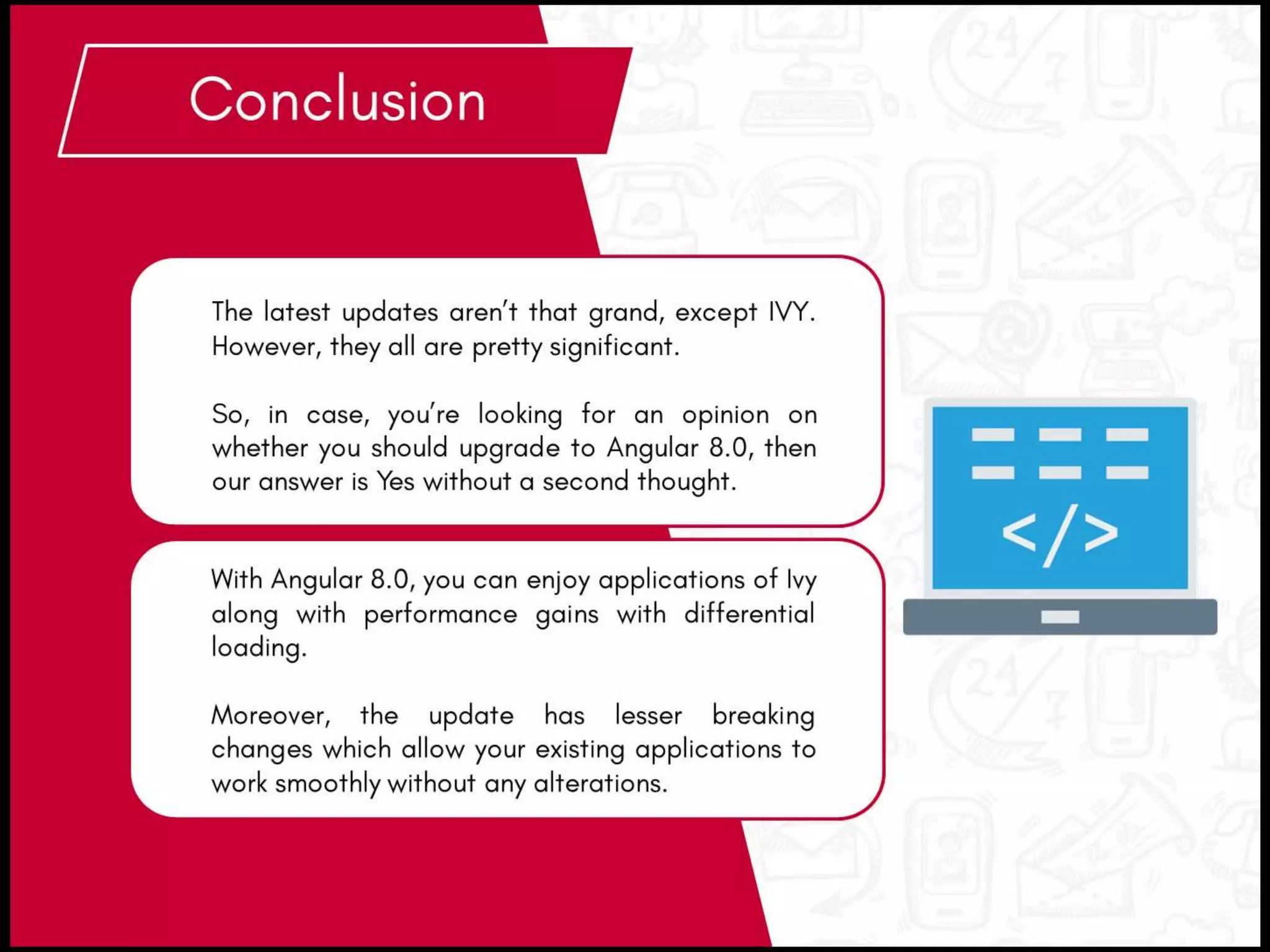 Conclusion

The latest updates aren't that grand, except IVY. However, they all are pretty significant.

So, in case, you're looking for an opinion on whether you should upgrade to Angular 8.0, then our answer is Yes without a second thought.

With Angular 8.0, you can enjoy applications of Ivy along with performance gains with differential loading.

Moreover, the update has lesser breaking changes which allow your existing applications to work smoothly without any alterations.

</>